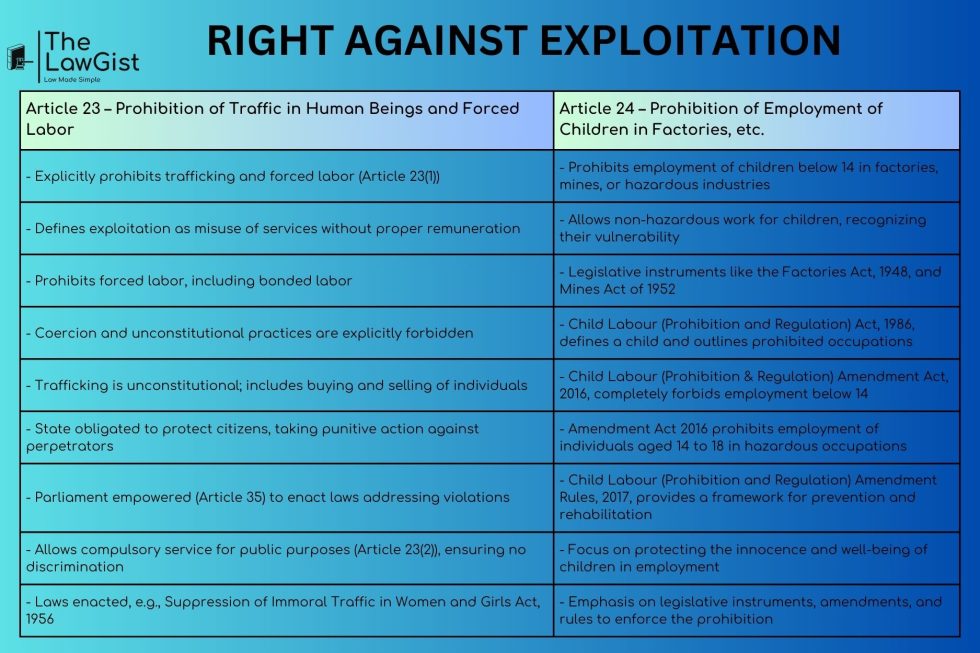 The LawGist
Law Made Simple

RIGHT AGAINST EXPLOITATION

| Article 23 – Prohibition of Traffic in Human Beings and Forced Labor | Article 24 – Prohibition of Employment of Children in Factories, etc. |
|---|---|
| - Explicitly prohibits trafficking and forced labor (Article 23(1)) | - Prohibits employment of children below 14 in factories, mines, or hazardous industries |
| - Defines exploitation as misuse of services without proper remuneration | - Allows non-hazardous work for children, recognizing their vulnerability |
| - Prohibits forced labor, including bonded labor | - Legislative instruments like the Factories Act, 1948, and Mines Act of 1952 |
| - Coercion and unconstitutional practices are explicitly forbidden | - Child Labour (Prohibition and Regulation) Act, 1986, defines a child and outlines prohibited occupations |
| - Trafficking is unconstitutional; includes buying and selling of individuals | - Child Labour (Prohibition & Regulation) Amendment Act, 2016, completely forbids employment below 14 |
| - State obligated to protect citizens, taking punitive action against perpetrators | - Amendment Act 2016 prohibits employment of individuals aged 14 to 18 in hazardous occupations |
| - Parliament empowered (Article 35) to enact laws addressing violations | - Child Labour (Prohibition and Regulation) Amendment Rules, 2017, provides a framework for prevention and rehabilitation |
| - Allows compulsory service for public purposes (Article 23(2)), ensuring no discrimination | - Focus on protecting the innocence and well-being of children in employment |
| - Laws enacted, e.g., Suppression of Immoral Traffic in Women and Girls Act, 1956 | - Emphasis on legislative instruments, amendments, and rules to enforce the prohibition |